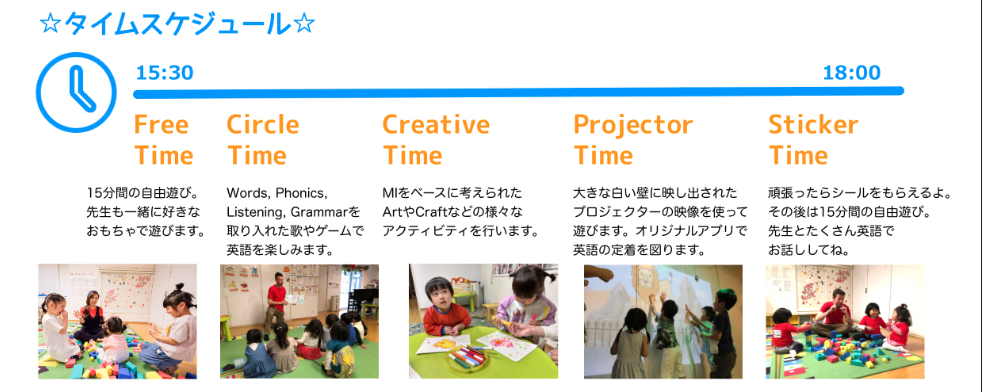 ☆タイムスケジュール☆

15:30

18:00

Free Time

15分間の自由遊び。先生も一緒に好きなおもちゃで遊びます。

Circle Time

Words, Phonics, Listening, Grammarを取り入れた歌やゲームで英語を楽しみます。

Creative Time

MIをベースに考えられたArtやCraftなどの様々なアクティビティを行います。

Projector Time

大きな白い壁に映し出されたプロジェクターの映像を使って遊びます。オリジナルアプリで英語の定着を図ります。

Sticker Time

頑張ったらシールをもらえるよ。その後は15分間の自由遊び。先生とたくさん英語でお話ししてね。